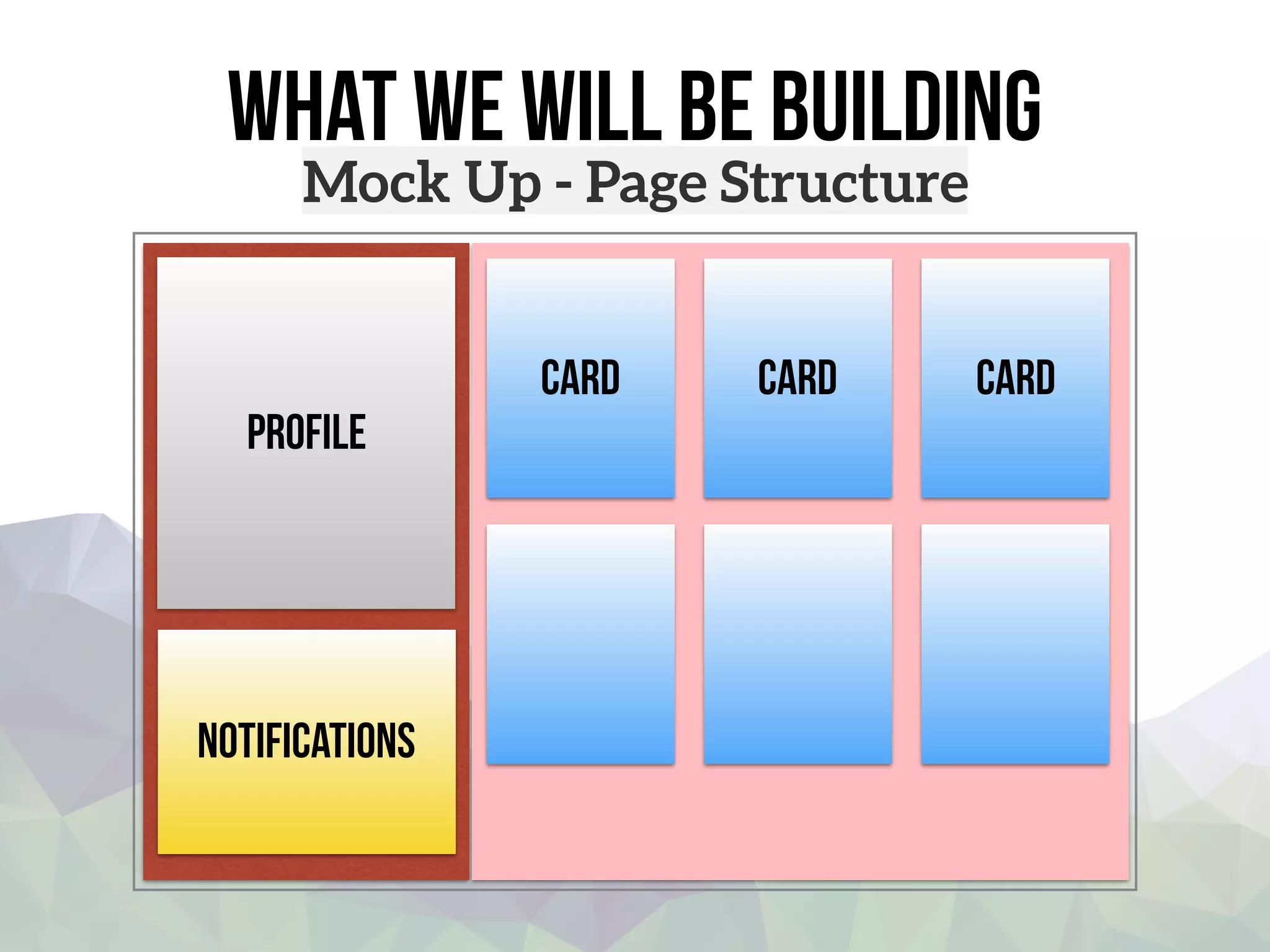 WHAT WE WILL BE BUILDING
Mock Up - Page Structure

PROFILE

NOTIFICATIONS

CARD

CARD

CARD